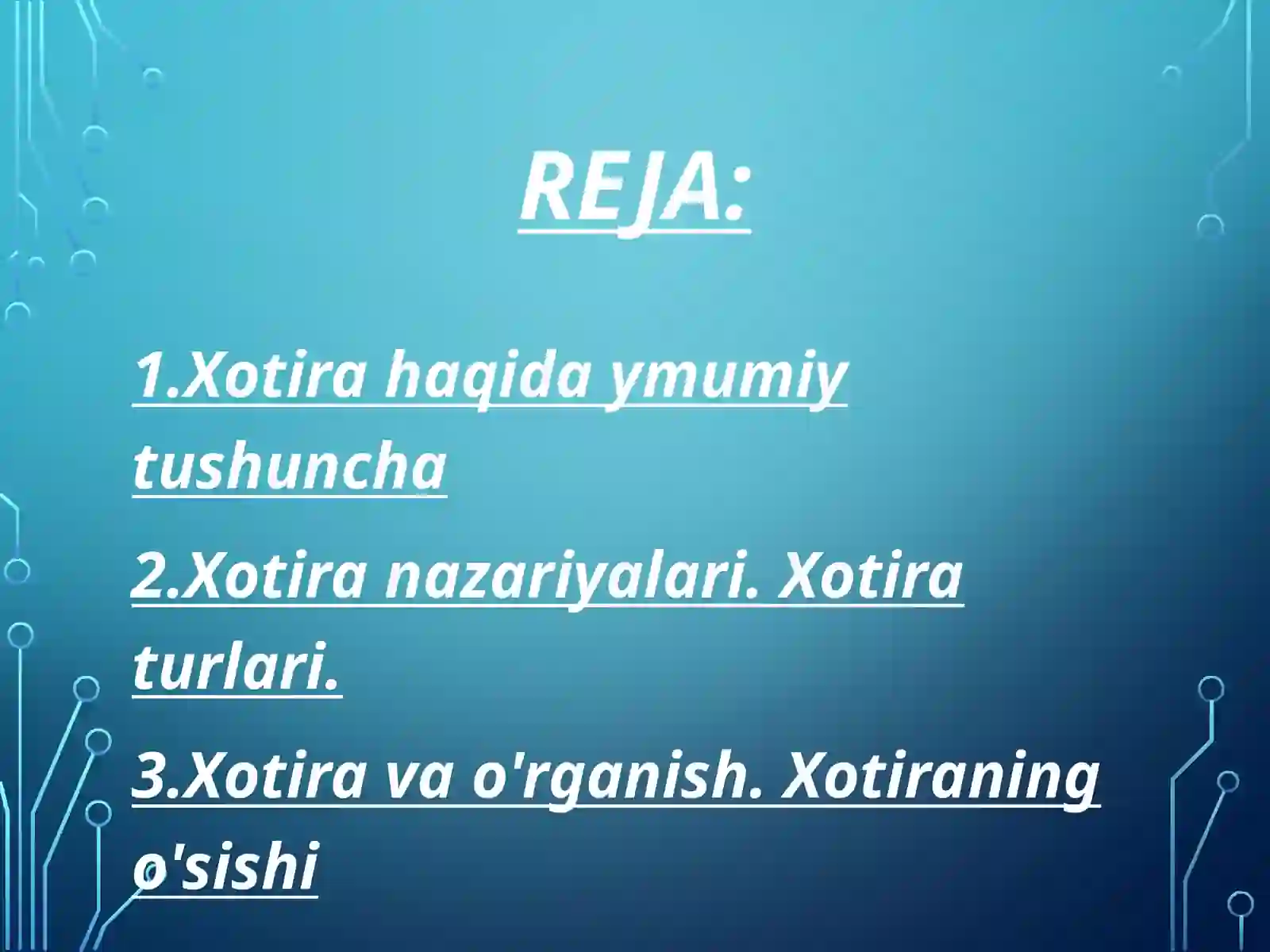 REJA:

1.Xotira haqida ymumiy tushuncha

2.Xotira nazariyalari. Xotira turlari.

3.Xotira va o'rganish. Xotiraning o'sishi